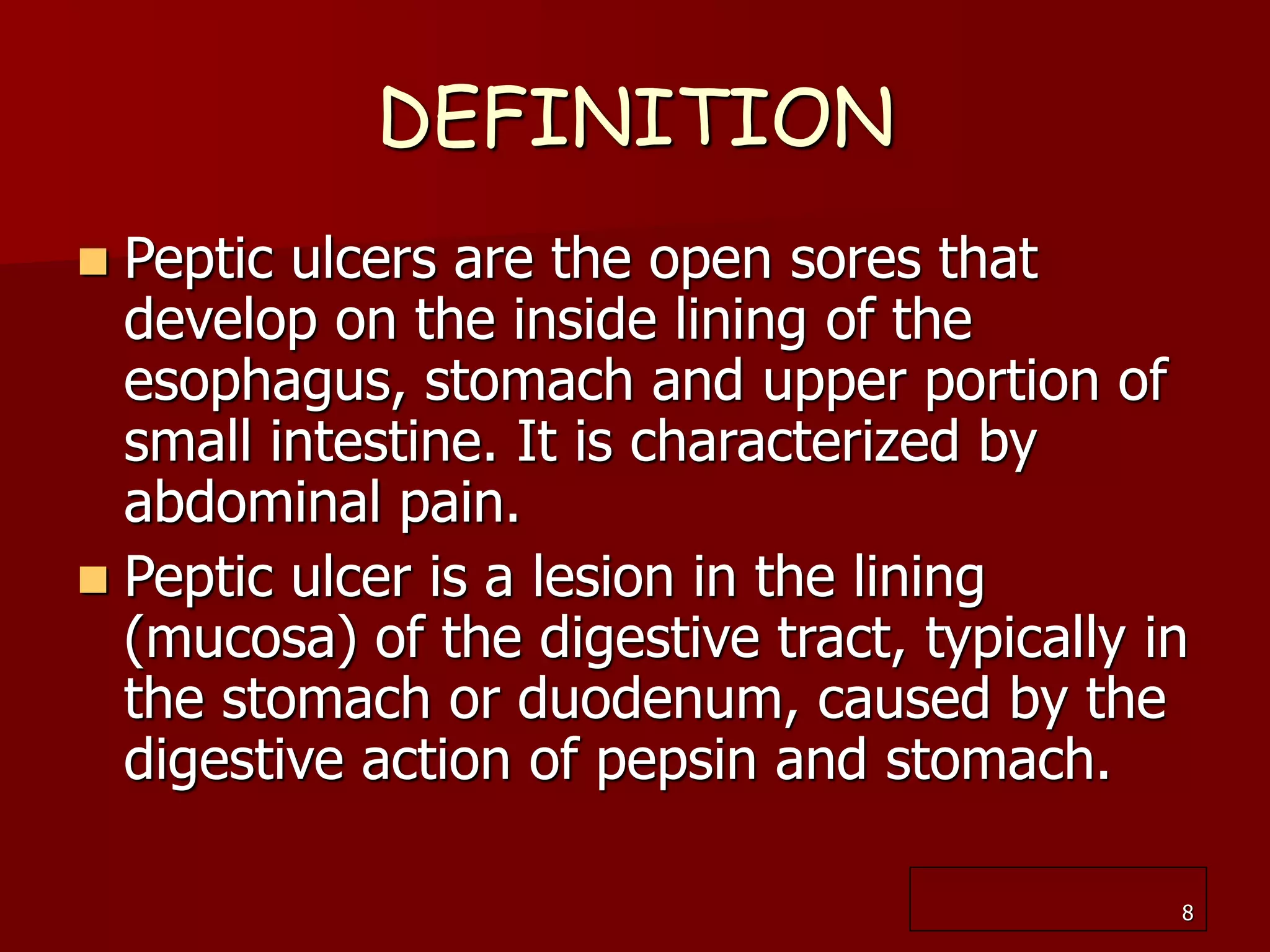 DEFINITION

Peptic ulcers are the open sores that develop on the inside lining of the esophagus, stomach and upper portion of small intestine. It is characterized by abdominal pain.

Peptic ulcer is a lesion in the lining (mucosa) of the digestive tract, typically in the stomach or duodenum, caused by the digestive action of pepsin and stomach.

8